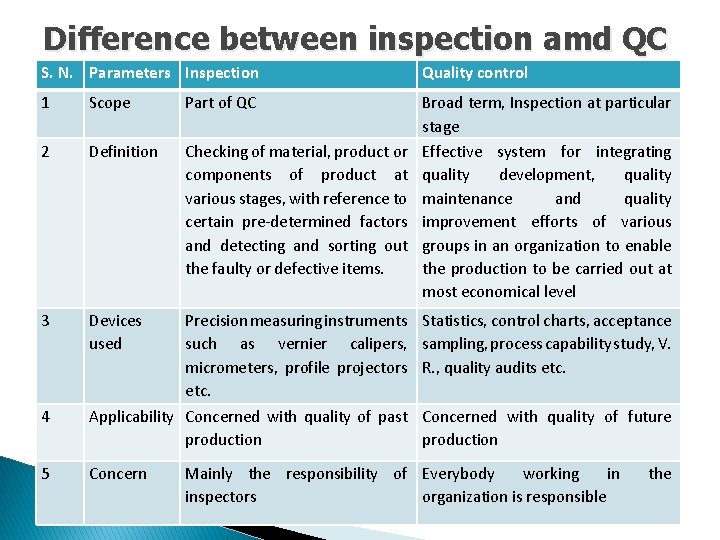 Difference between inspection amd QC

| S. N. | Parameters | Inspection | Quality control |
|---|---|---|---|
| 1 | Scope | Part of QC | Broad term, Inspection at particular stage |
| 2 | Definition | Checking of material, product or components of product at various stages, with reference to certain pre-determined factors and detecting and sorting out the faulty or defective items. | Effective system for integrating quality development, quality maintenance and quality improvement efforts of various groups in an organization to enable the production to be carried out at most economical level |
| 3 | Devices used | Precision measuring instruments such as vernier calipers, micrometers, profile projectors etc. | Statistics, control charts, acceptance sampling, process capability study, V. R., quality audits etc. |
| 4 | Applicability | Concerned with quality of past production | Concerned with quality of future production |
| 5 | Concern | Mainly the responsibility of inspectors | Everybody working in the organization is responsible |